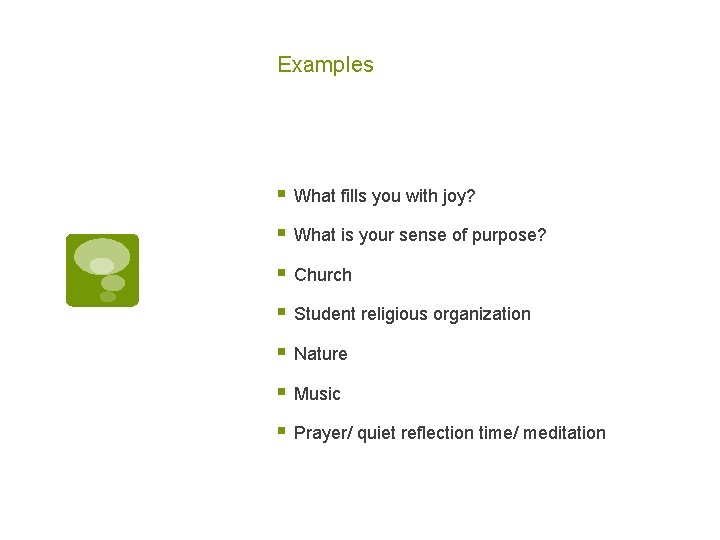 Examples

- What fills you with joy?
- What is your sense of purpose?
- Church
- Student religious organization
- Nature
- Music
- Prayer/ quiet reflection time/ meditation